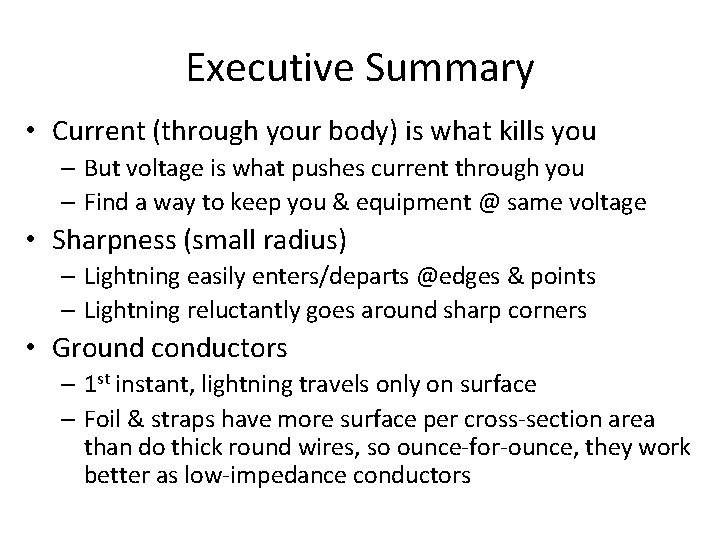 Executive Summary

• Current (through your body) is what kills you
– But voltage is what pushes current through you
– Find a way to keep you & equipment @ same voltage

• Sharpness (small radius)
– Lightning easily enters/departs @edges & points
– Lightning reluctantly goes around sharp corners

• Ground conductors
– 1$^{st}$ instant, lightning travels only on surface
– Foil & straps have more surface per cross-section area than do thick round wires, so ounce-for-ounce, they work better as low-impedance conductors